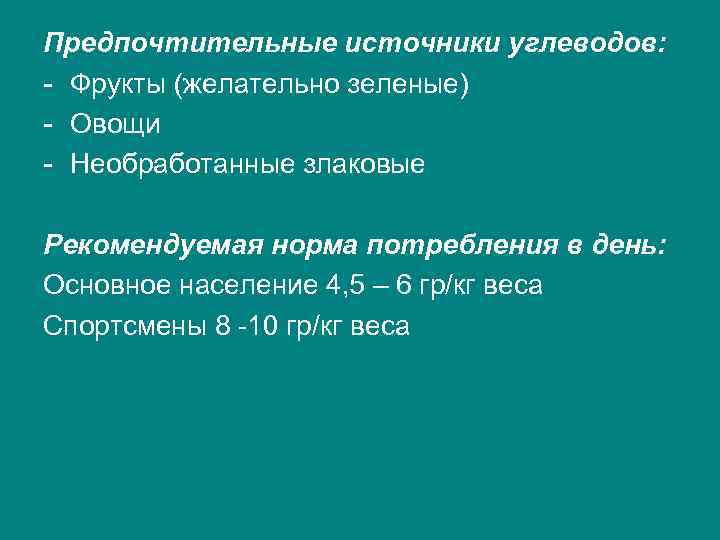 Предпочтительные источники углеводов:
- Фрукты (желательно зеленые)
- Овощи
- Необработанные злаковые

Рекомендуемая норма потребления в день:
Основное население 4,5 – 6 гр/кг веса
Спортсмены 8 -10 гр/кг веса